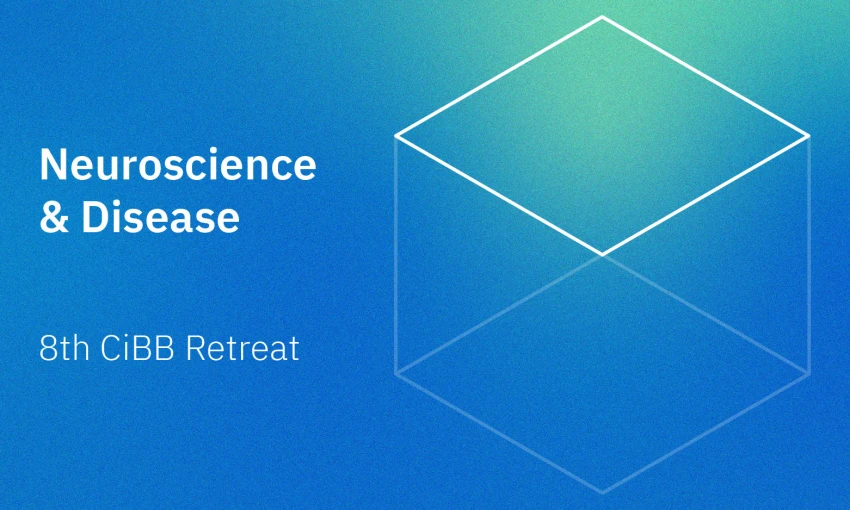 Neuroscience & Disease

8th CiBB Retreat